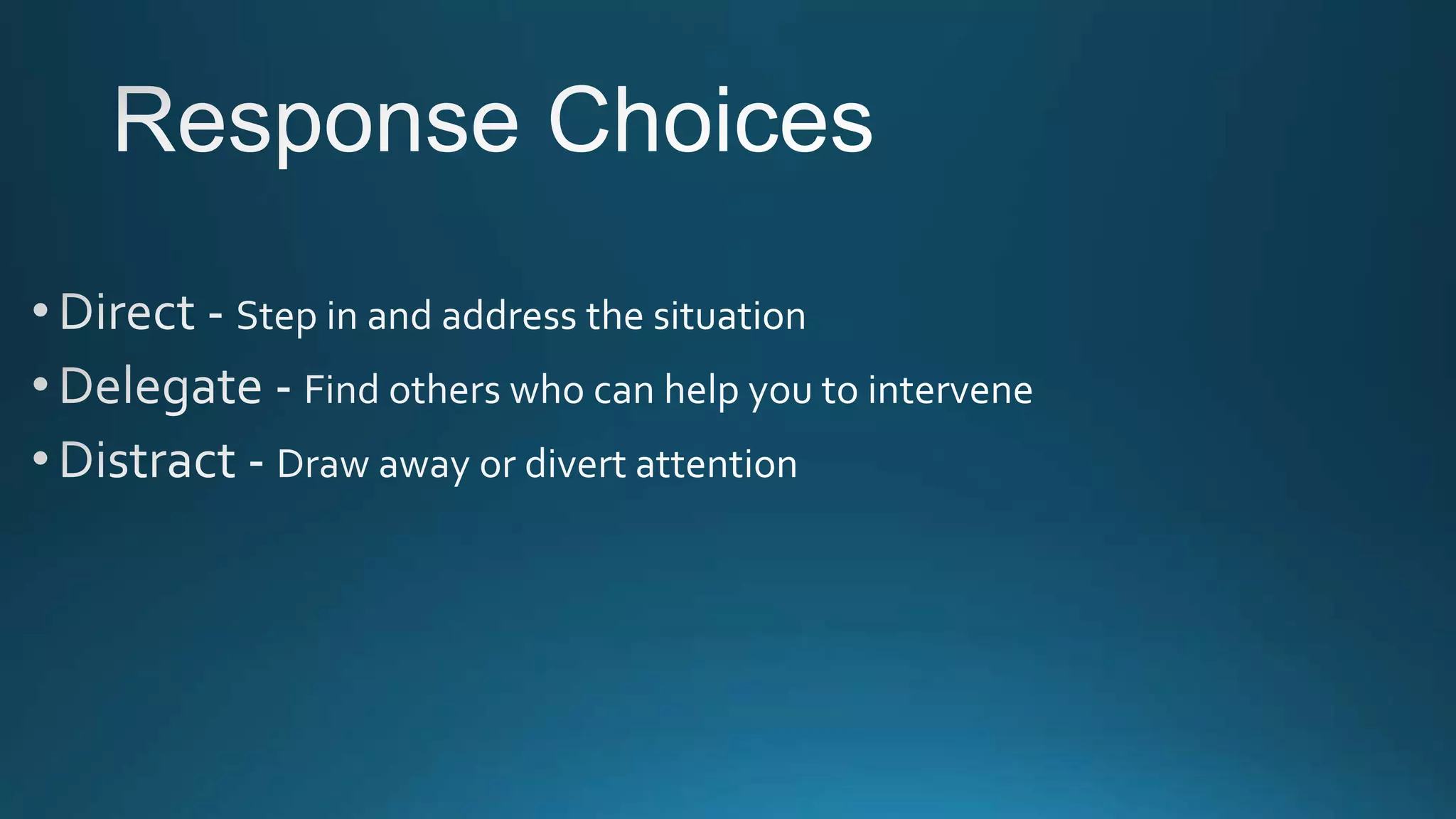 Response Choices

• Direct - Step in and address the situation
• Delegate - Find others who can help you to intervene
• Distract - Draw away or divert attention